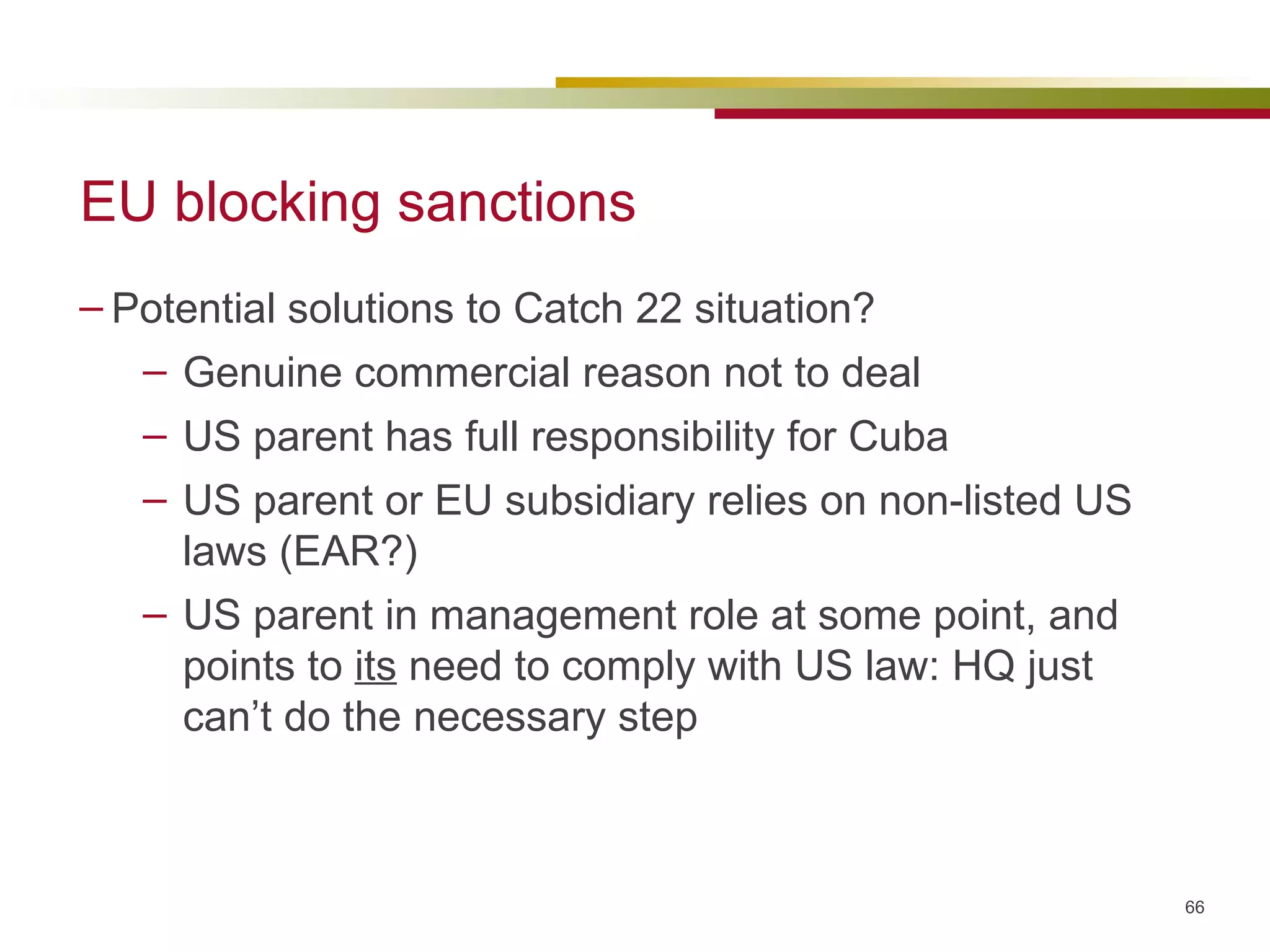 EU blocking sanctions

– Potential solutions to Catch 22 situation?

– Genuine commercial reason not to deal

– US parent has full responsibility for Cuba

– US parent or EU subsidiary relies on non-listed US laws (EAR?)

– US parent in management role at some point, and points to its need to comply with US law: HQ just can’t do the necessary step

66